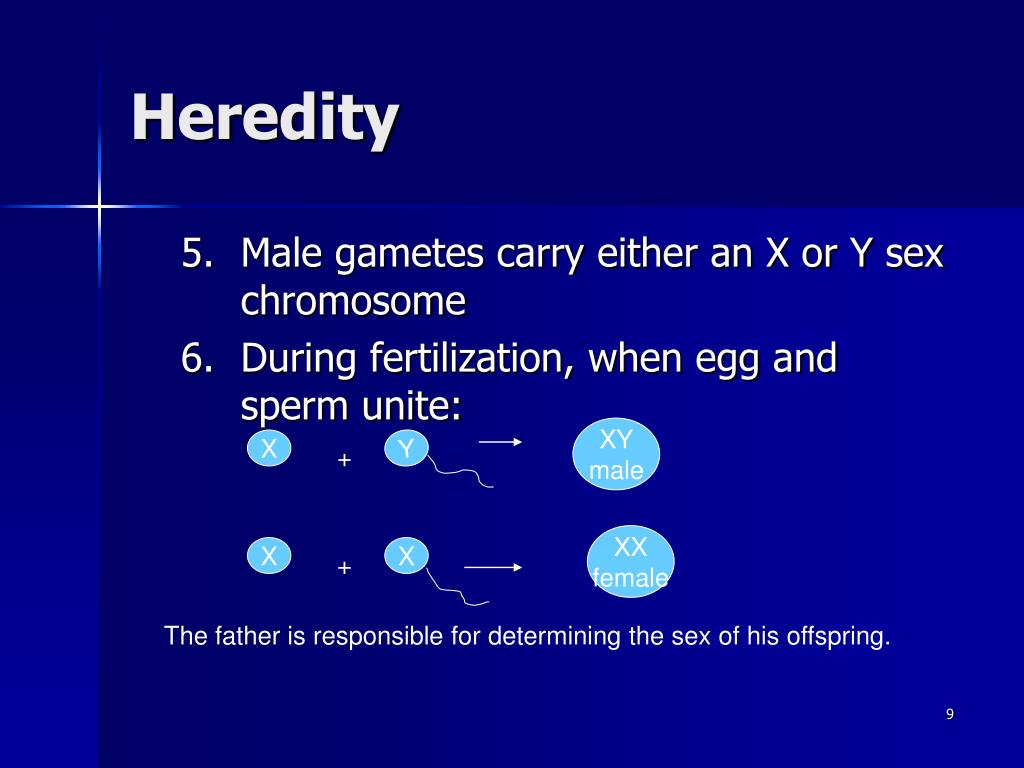 Heredity

5. Male gametes carry either an X or Y sex chromosome

6. During fertilization, when egg and sperm unite:

X + Y XY male

X + X XX female

The father is responsible for determining the sex of his offspring.

9